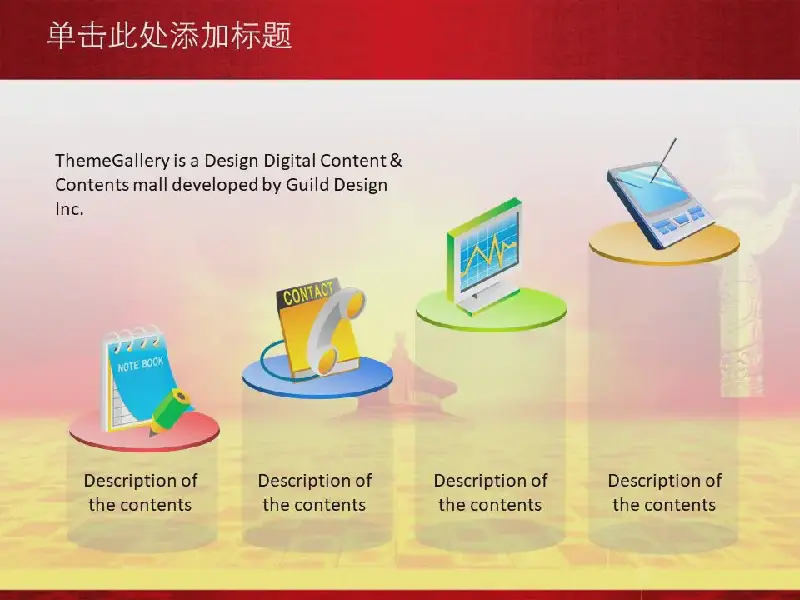 单击此处添加标题

ThemeGallery is a Design Digital Content & Contents mall developed by Guild Design Inc.

NOTE BOOK

CONTACT

Description of the contents

Description of the contents

Description of the contents

Description of the contents